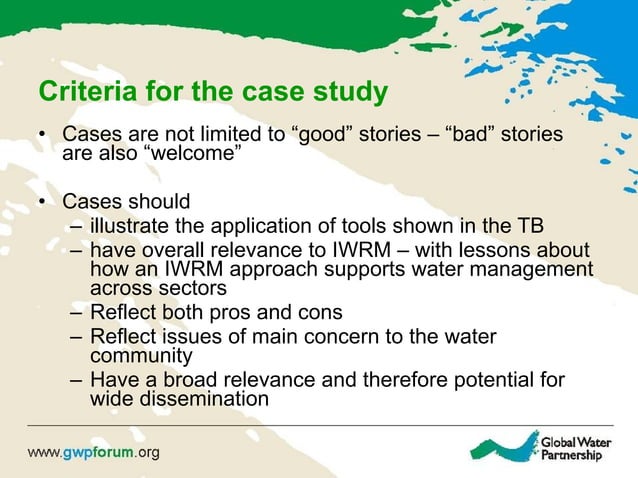 Criteria for the case study

• Cases are not limited to “good” stories – “bad” stories are also “welcome”

• Cases should
– illustrate the application of tools shown in the TB
– have overall relevance to IWRM – with lessons about how an IWRM approach supports water management across sectors
– Reflect both pros and cons
– Reflect issues of main concern to the water community
– Have a broad relevance and therefore potential for wide dissemination

www.gwpforum.org

Global Water Partnership